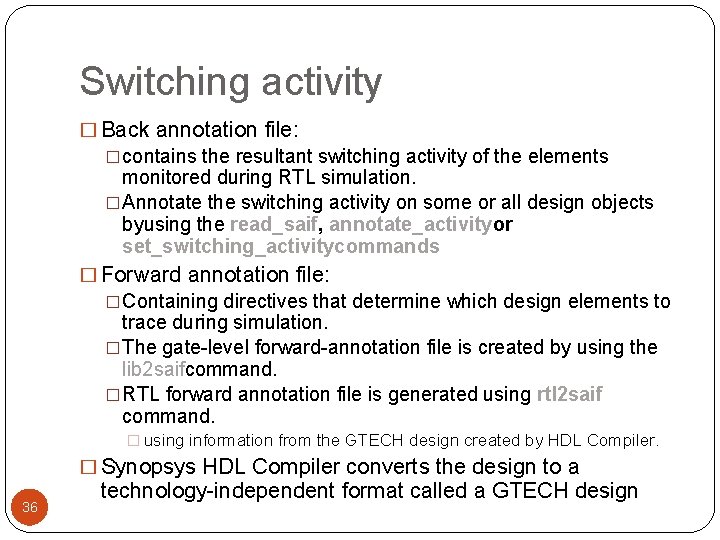 Switching activity

□ Back annotation file:

□ contains the resultant switching activity of the elements monitored during RTL simulation.

□ Annotate the switching activity on some or all design objects byusing the read_saif, annotate_activityor set_switching_activitycommands

□ Forward annotation file:

□ Containing directives that determine which design elements to trace during simulation.

□ The gate-level forward-annotation file is created by using the lib2saifcommand.

□ RTL forward annotation file is generated using rtl2saif command.

□ using information from the GTECH design created by HDL Compiler.

□ Synopsys HDL Compiler converts the design to a technology-independent format called a GTECH design

36